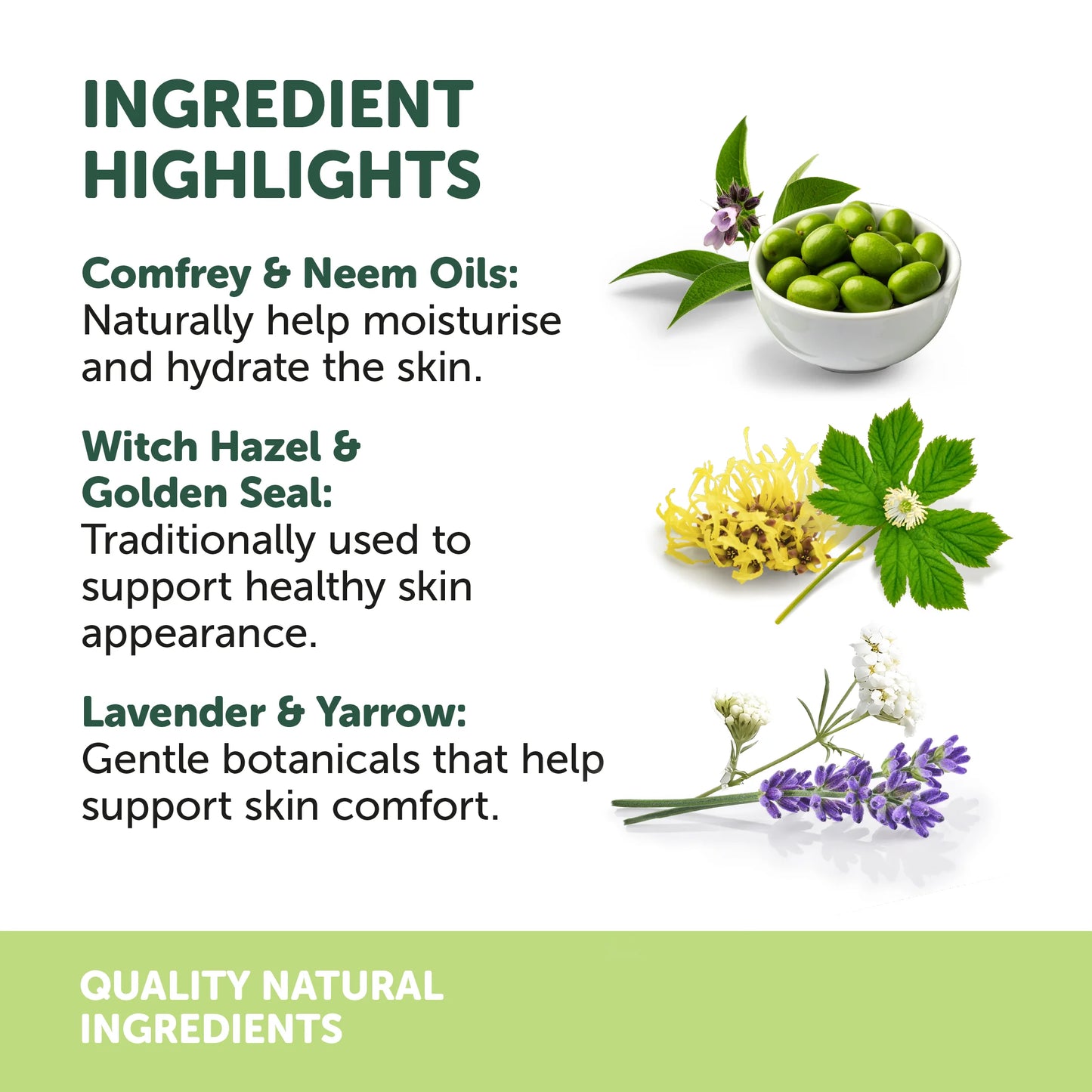 INGREDIENT HIGHLIGHTS

Comfrey & Neem Oils:
Naturally help moisturise and hydrate the skin.

Witch Hazel & Golden Seal:
Traditionally used to support healthy skin appearance.

Lavender & Yarrow:
Gentle botanicals that help support skin comfort.

QUALITY NATURAL INGREDIENTS